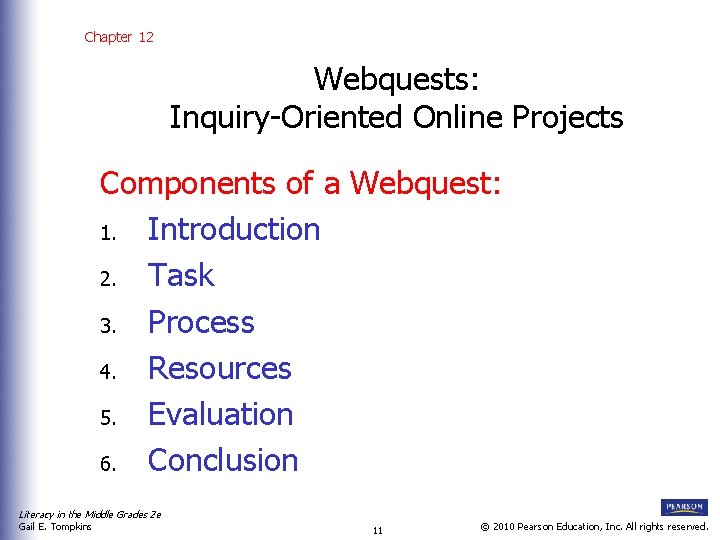 Chapter 12

Webquests:
Inquiry-Oriented Online Projects

Components of a Webquest:

1. Introduction
2. Task
3. Process
4. Resources
5. Evaluation
6. Conclusion

Literacy in the Middle Grades 2e
Gail E. Tompkins

11

PEARSON

© 2010 Pearson Education, Inc. All rights reserved.